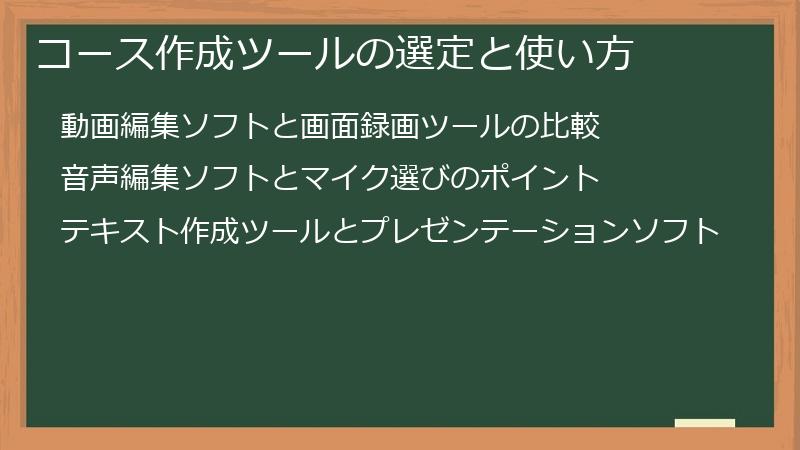 コース作成ツールの選定と使い方

動画編集ソフトと画面録画ツールの比較

音声編集ソフトとマイク選びのポイント

テキスト作成ツールとプレゼンテーションソフト